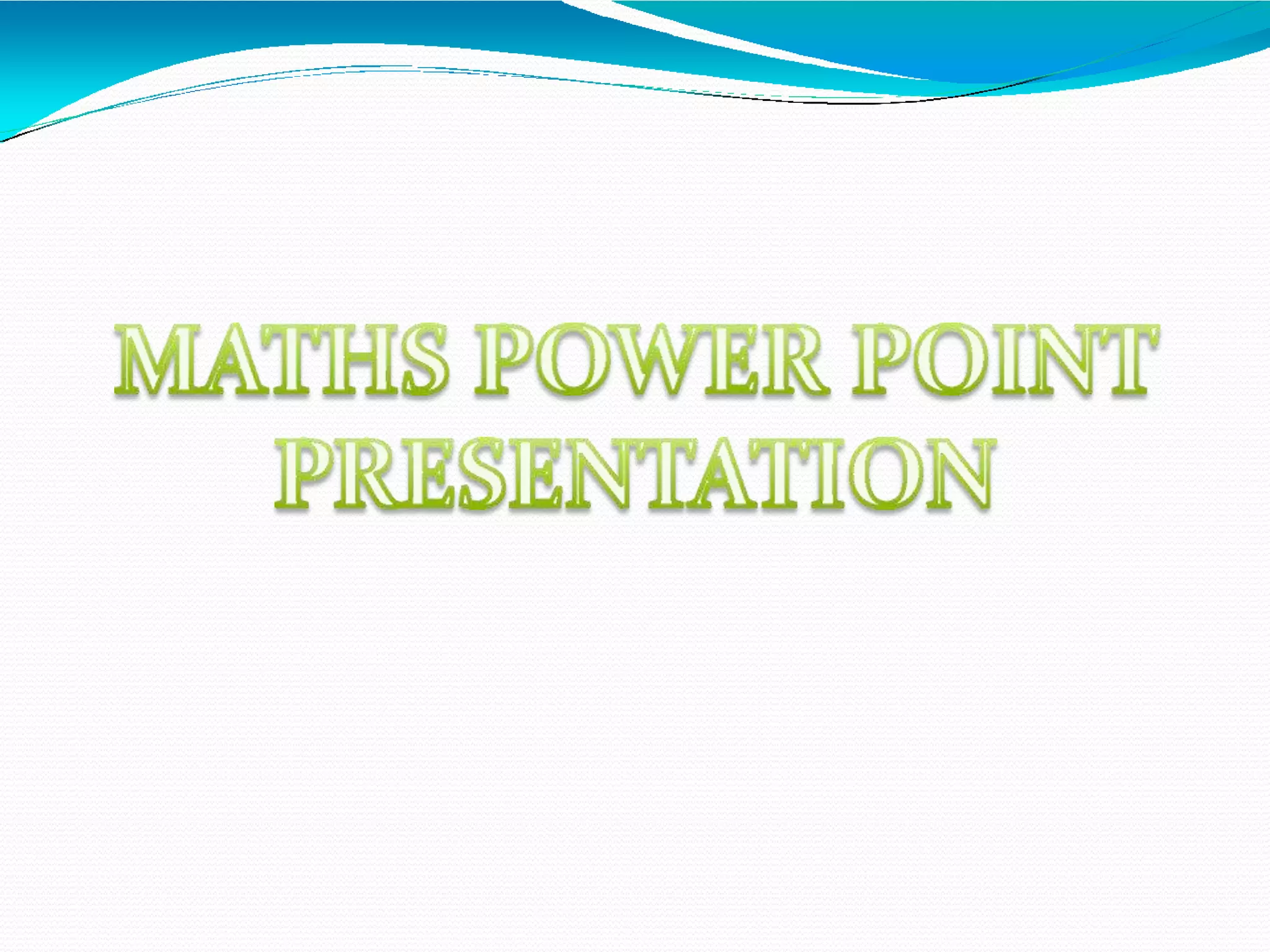 MATHS POWER POINT PRESENTATION